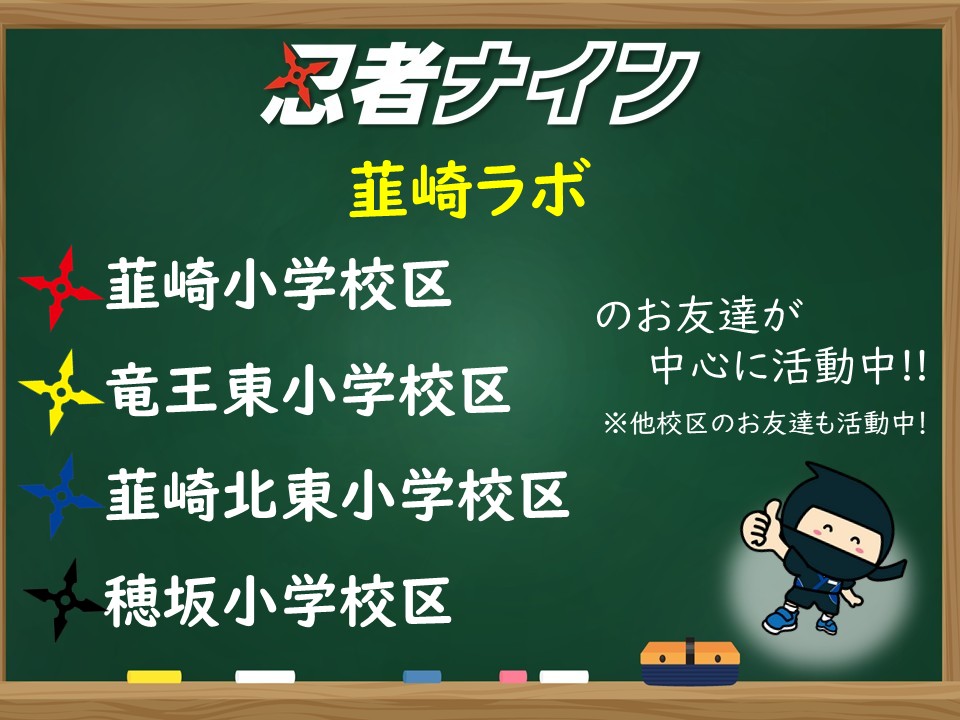 忍者ナイン

韮崎ラボ

韮崎小学校区
竜王東小学校区
韮崎北東小学校区
穂坂小学校区

のお友達が
中心に活動中!!

※他校区のお友達も活動中!